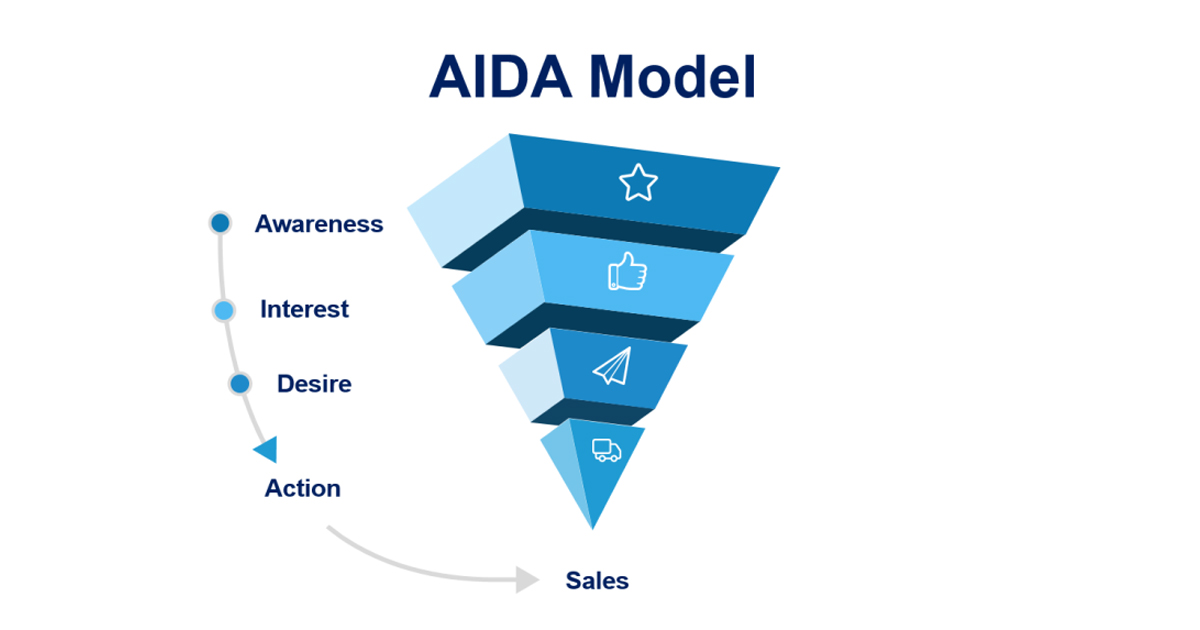 AIDA Model

Awareness

Interest

Desire

Action

Sales